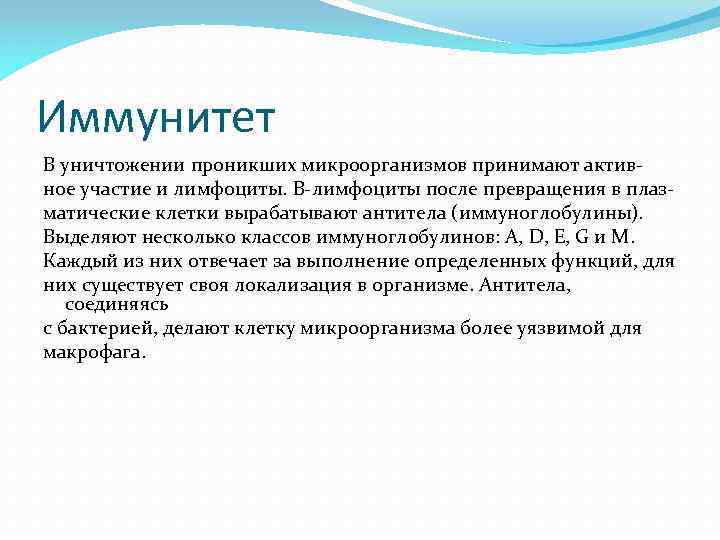 Иммунитет

В уничтожении проникших микроорганизмов принимают активное участие и лимфоциты. В-лимфоциты после превращения в плазматические клетки вырабатывают антитела (иммуноглобулины). Выделяют несколько классов иммуноглобулинов: A, D, E, G и M. Каждый из них отвечает за выполнение определенных функций, для них существует своя локализация в организме. Антитела, соединяясь с бактерией, делают клетку микроорганизма более уязвимой для макрофага.